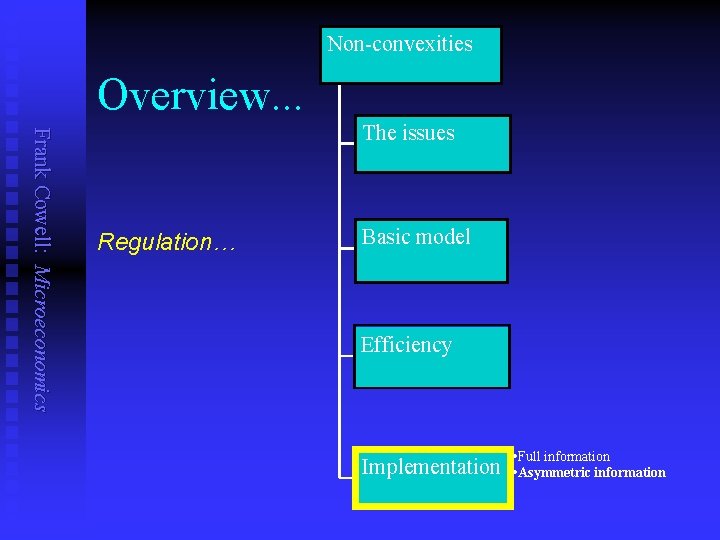 Frank Cowell: Microeconomics

Overview...

Regulation…

Non-convexities

The issues

Basic model

Efficiency

Implementation

•Full information
•Asymmetric information